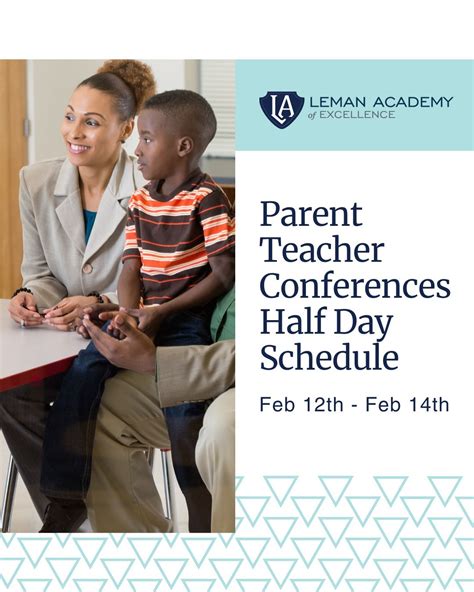 LA LEMAN ACADEMY of EXCELLENCE

Parent Teacher Conferences Half Day Schedule

Feb 12th - Feb 14th